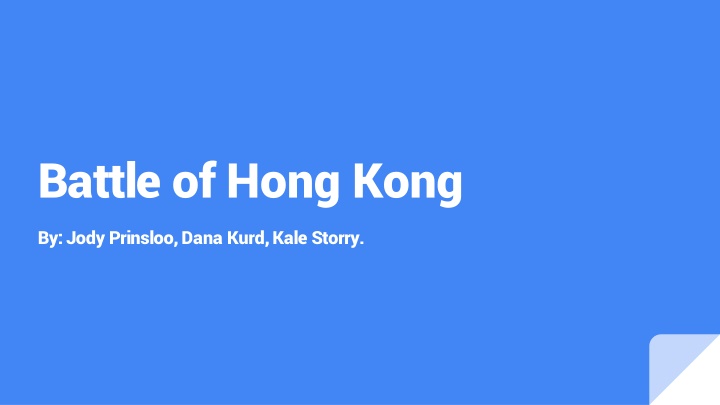 Battle of Hong Kong

By: Jody Prinsloo, Dana Kurd, Kale Storry.